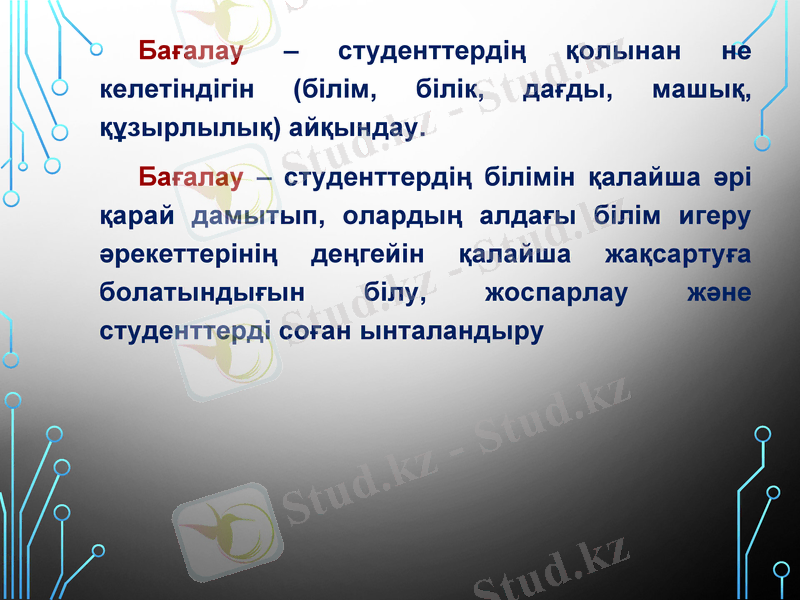 Бағалау – студенттердің қолынан не келетіндігін (білім, білік, дағды, машық, құзырлылық) айқындау.

Бағалау – студенттердің білімін қалайша әрі қарай дамытып, олардың алдағы білім игеру әрекеттерінің деңгейін қалайша жақсартуға болатындығын білу, жоспарлау және студенттерді соған ынталандыру

Stud.kz - Stud.kz
Stud.kz - Stud.kz
Stud.kz - Stud.kz
Stud.kz